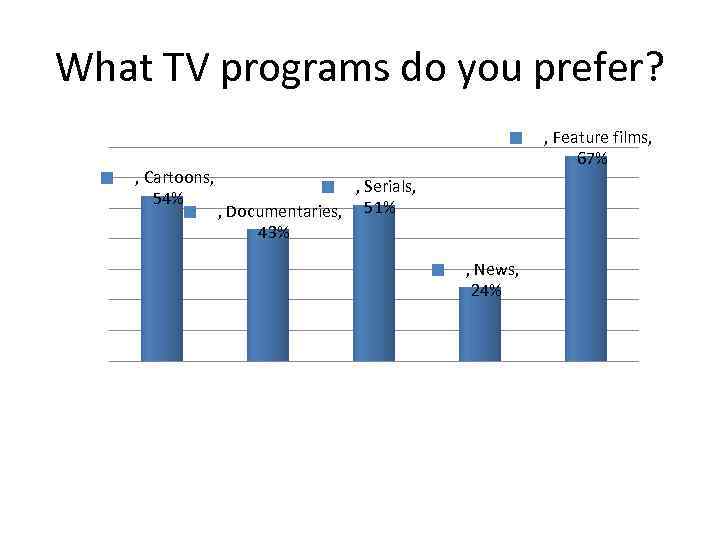 What TV programs do you prefer?

, Cartoons, 54%

, Documentaries, 43%

, Serials, 51%

, News, 24%

, Feature films, 67%